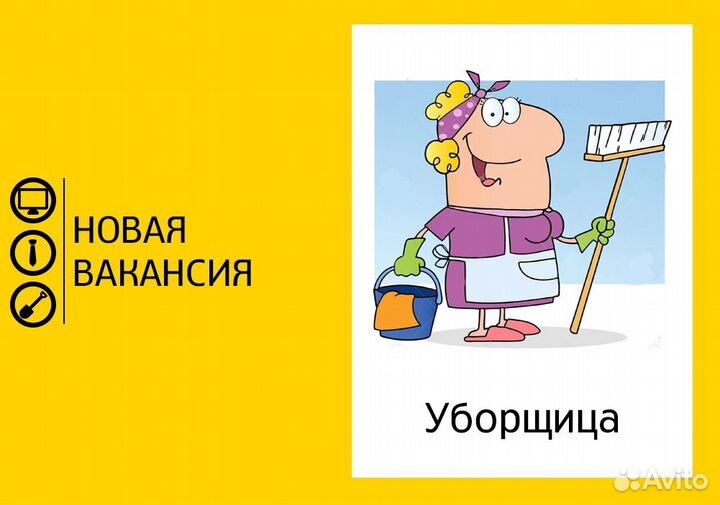 НОВАЯ ВАКАНСИЯ

Уборщица

Avito